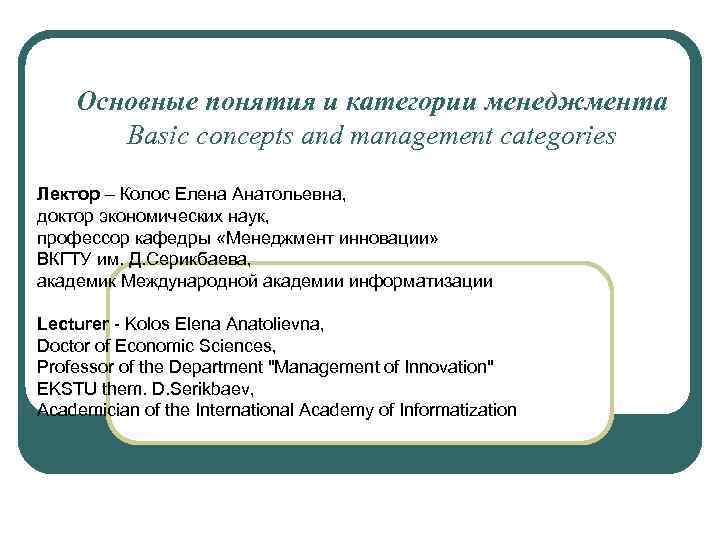 Основные понятия и категории менеджмента
Basic concepts and management categories

Лектор – Колос Елена Анатольевна,
доктор экономических наук,
профессор кафедры «Менеджмент инновации»
ВКГТУ им. Д.Серикбаева,
академик Международной академии информатизации

Lecturer - Kolos Elena Anatolievna,
Doctor of Economic Sciences,
Professor of the Department "Management of Innovation"
EKSTU them. D.Serikbaev,
Academician of the International Academy of Informatization